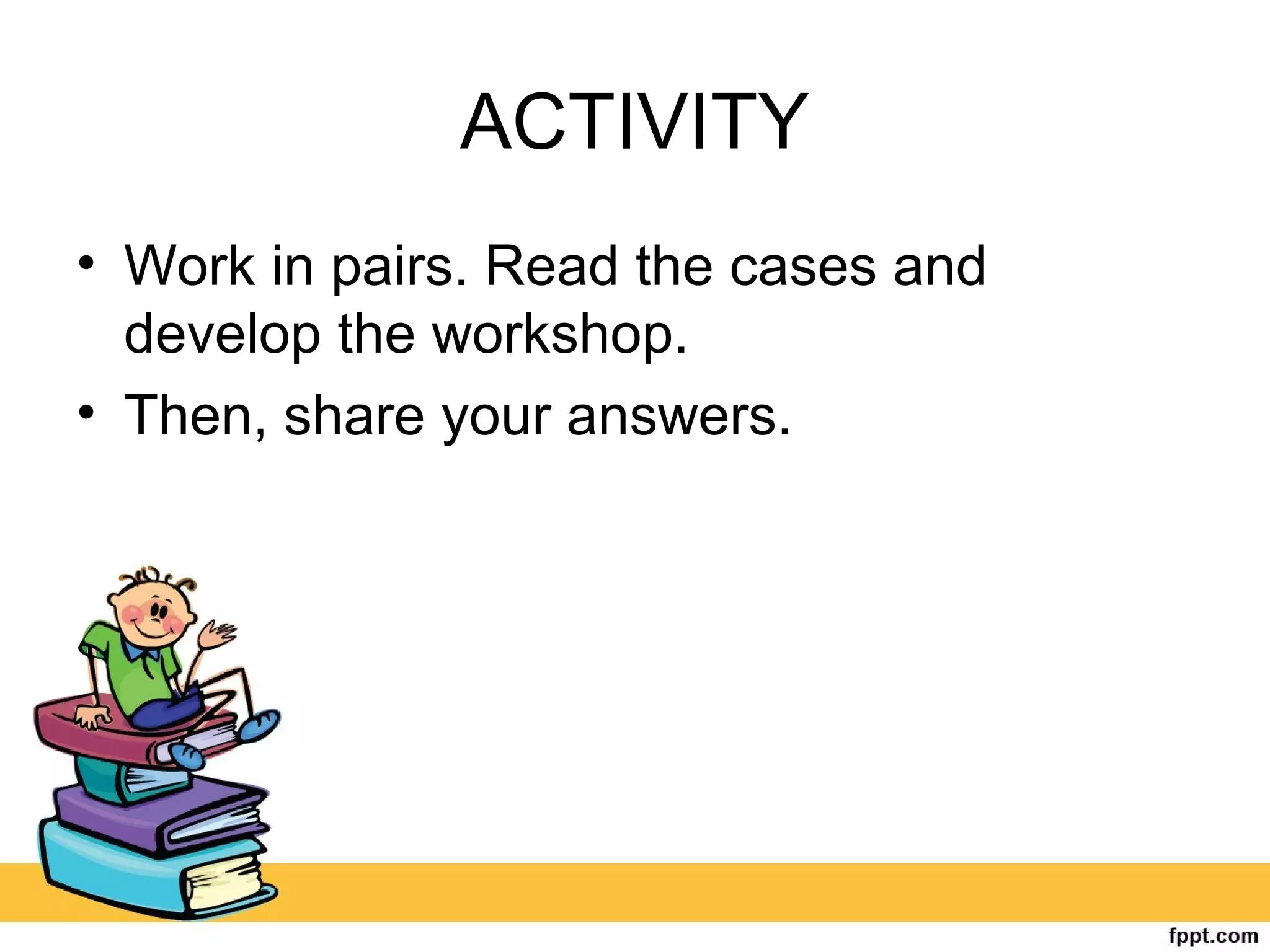 ACTIVITY

• Work in pairs. Read the cases and develop the workshop.
• Then, share your answers.

fppt.com